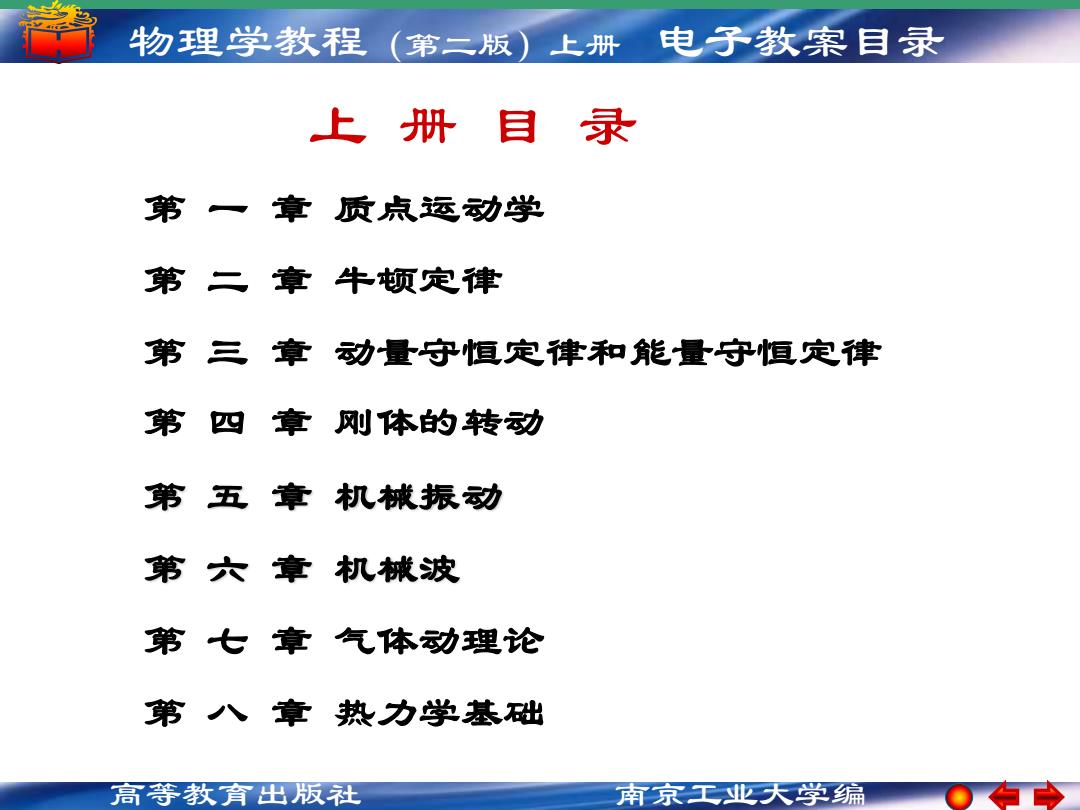 物理学教程（第二版）上册　电子教案目录

上 册 目 录

第 一 章 质点运动学

第 二 章 牛顿定律

第 三 章 动量守恒定律和能量守恒定律

第 四 章 刚体的转动

第 五 章 机械振动

第 六 章 机械波

第 七 章 气体动理论

第 八 章 热力学基础

高等教育出版社　南京工业大学编